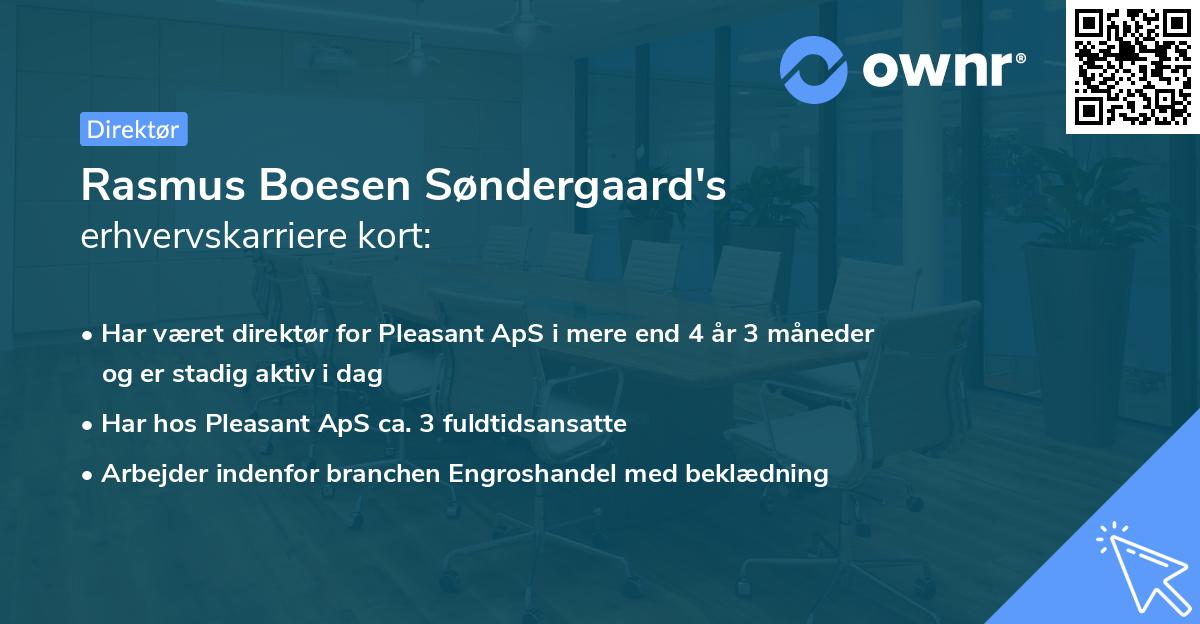 ownr®

Direktør

Rasmus Boesen Søndergaard's erhvervskarriere kort:

• Har været direktør for Pleasant ApS i mere end 4 år 3 måneder og er stadig aktiv i dag
• Har hos Pleasant ApS ca. 3 fuldtidsansatte
• Arbejder indenfor branchen Engroshandel med beklædning